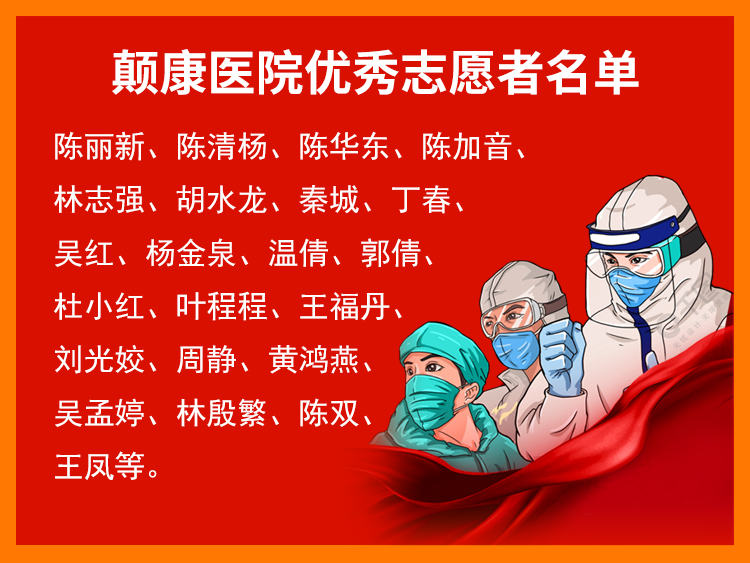 颠康医院优秀志愿者名单

陈丽新、陈清杨、陈华东、陈加音、林志强、胡水龙、秦城、丁春、吴红、杨金泉、温倩、郭倩、杜小红、叶程程、王福丹、刘光姣、周静、黄鸿燕、吴孟婷、林殷繁、陈双、王凤等。